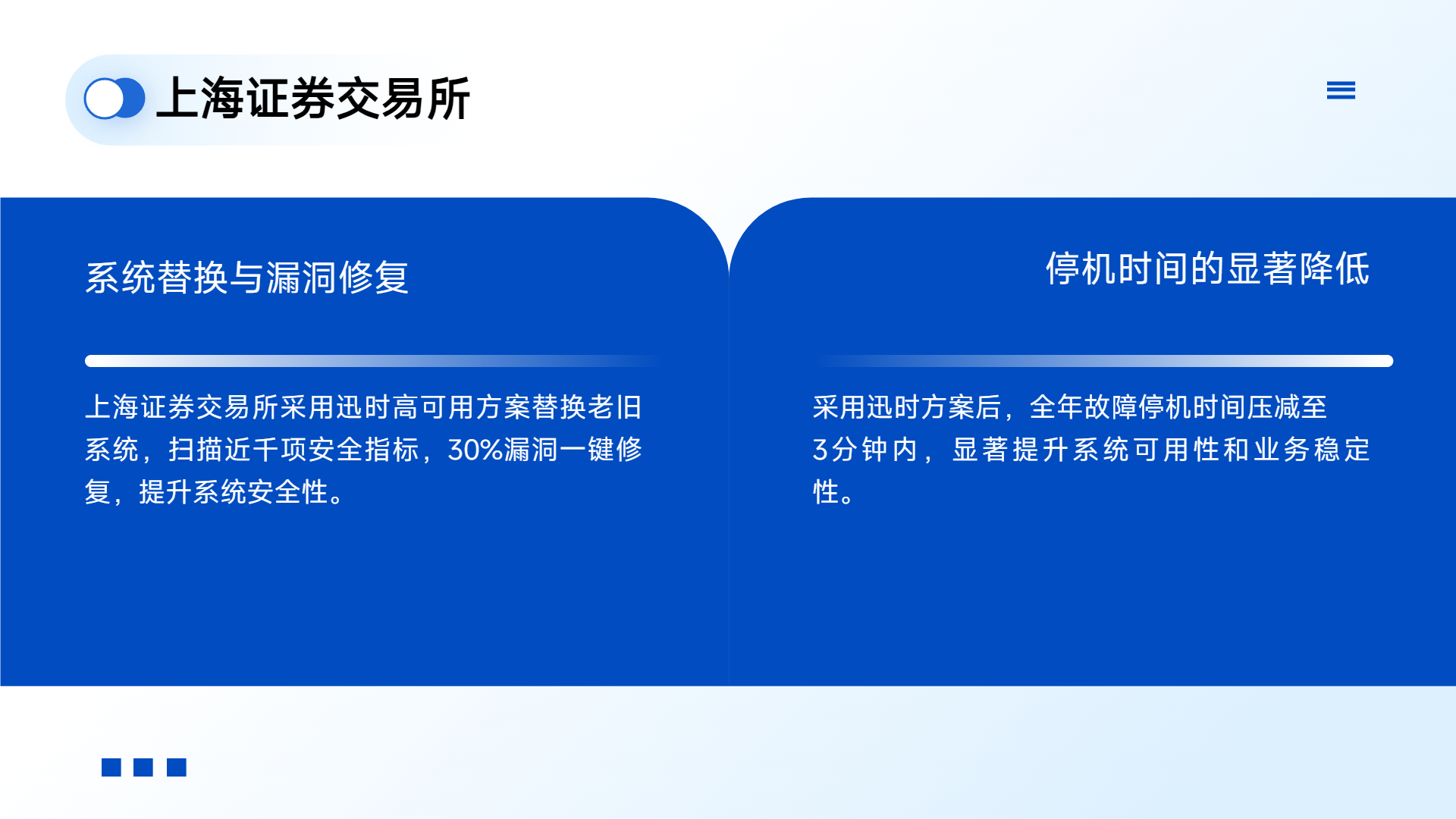 上海证券交易所

系统替换与漏洞修复

上海证券交易所采用迅时高可用方案替换老旧系统，扫描近千项安全指标，30%漏洞一键修复，提升系统安全性。

停机时间的显著降低

采用迅时方案后，全年故障停机时间压减至3分钟内，显著提升系统可用性和业务稳定性。